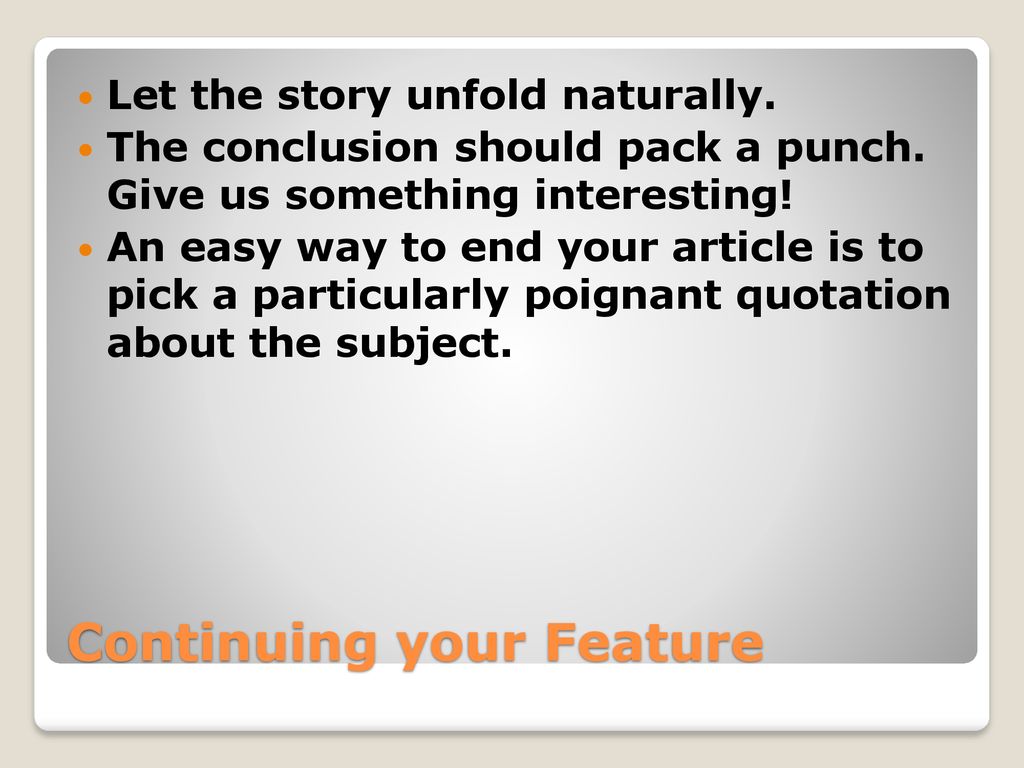 - Let the story unfold naturally.
- The conclusion should pack a punch. Give us something interesting!
- An easy way to end your article is to pick a particularly poignant quotation about the subject.

Continuing your Feature